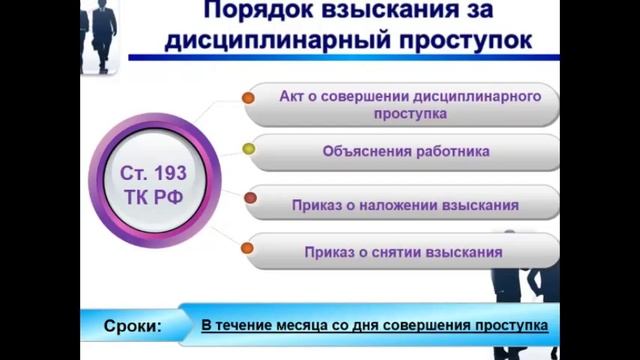 Порядок взыскания за дисциплинарный проступок

Ст. 193 ТК РФ

Акт о совершении дисциплинарного проступка

Объяснения работника

Приказ о наложении взыскания

Приказ о снятии взыскания

Сроки:

В течение месяца со дня совершения проступка